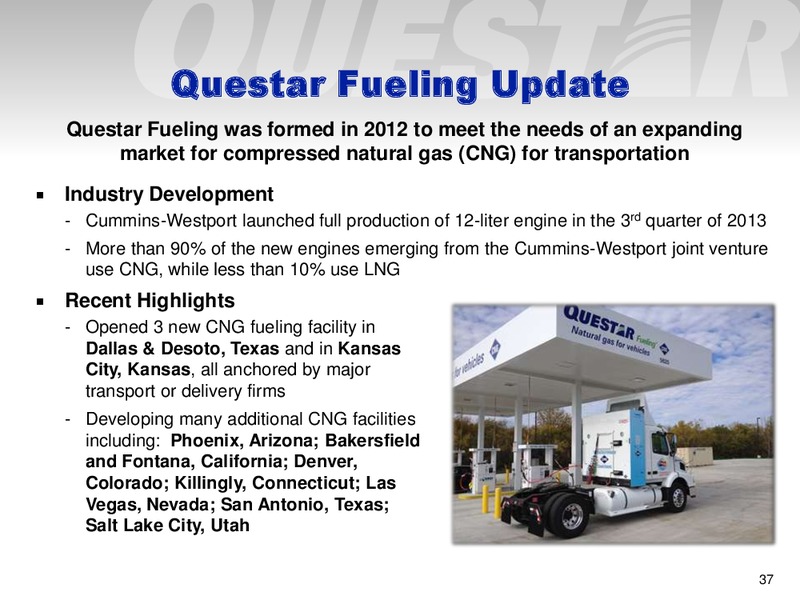 QUESTAR

Questar Fueling Update

Questar Fueling was formed in 2012 to meet the needs of an expanding market for compressed natural gas (CNG) for transportation

▪ Industry Development

- Cummins-Westport launched full production of 12-liter engine in the 3$^{rd}$ quarter of 2013

- More than 90% of the new engines emerging from the Cummins-Westport joint venture use CNG, while less than 10% use LNG

▪ Recent Highlights

- Opened 3 new CNG fueling facility in Dallas & Desoto, Texas and in Kansas City, Kansas, all anchored by major transport or delivery firms

- Developing many additional CNG facilities including: Phoenix, Arizona; Bakersfield and Fontana, California; Denver, Colorado; Killingly, Connecticut; Las Vegas, Nevada; San Antonio, Texas; Salt Lake City, Utah

QUESTAR Fueling
Natural gas for vehicles
for vehicles

37